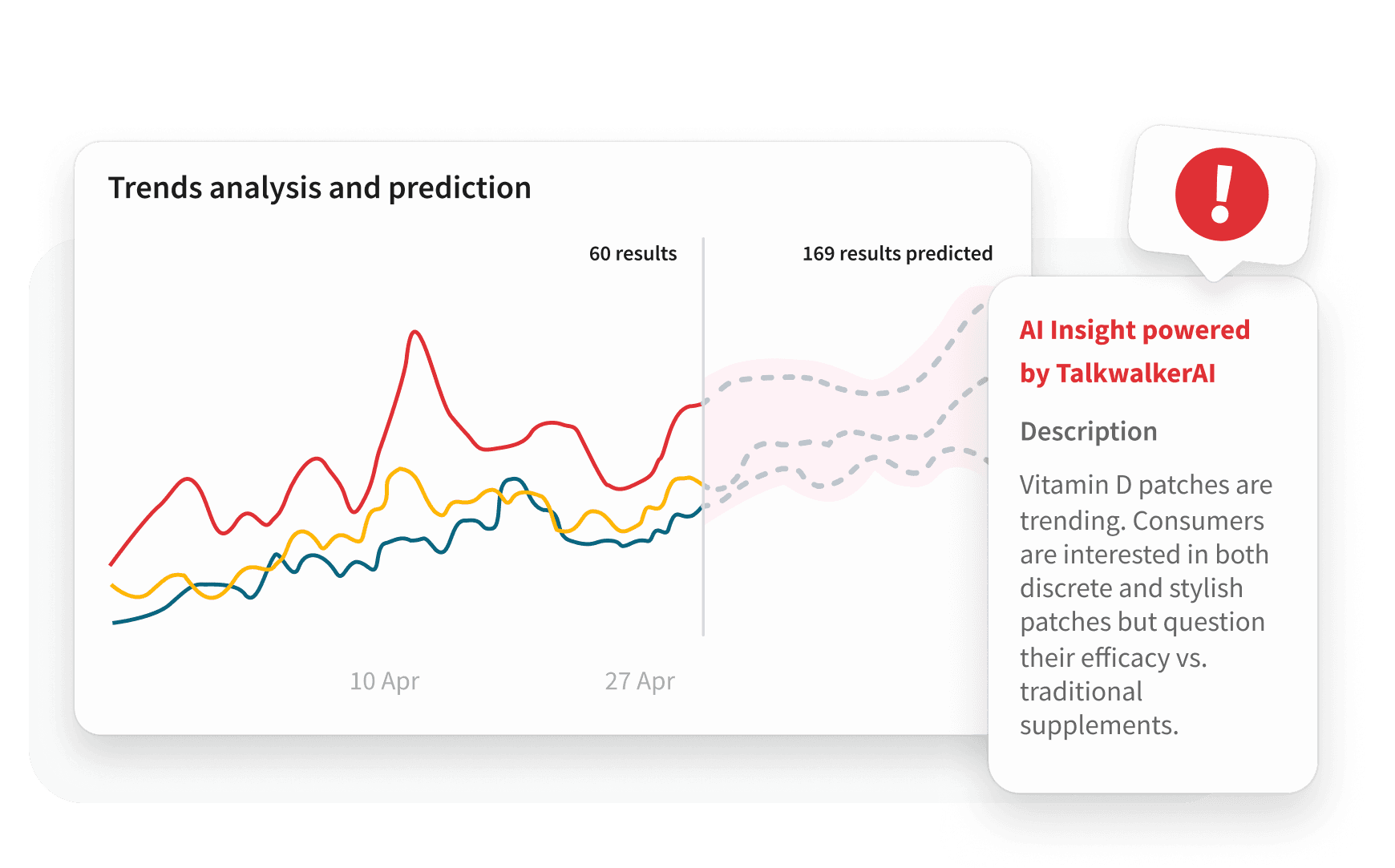 Trends analysis and prediction

60 results

169 results predicted

10 Apr

27 Apr

!

AI Insight powered by TalkwalkerAI

Description

Vitamin D patches are trending. Consumers are interested in both discrete and stylish patches but question their efficacy vs. traditional supplements.